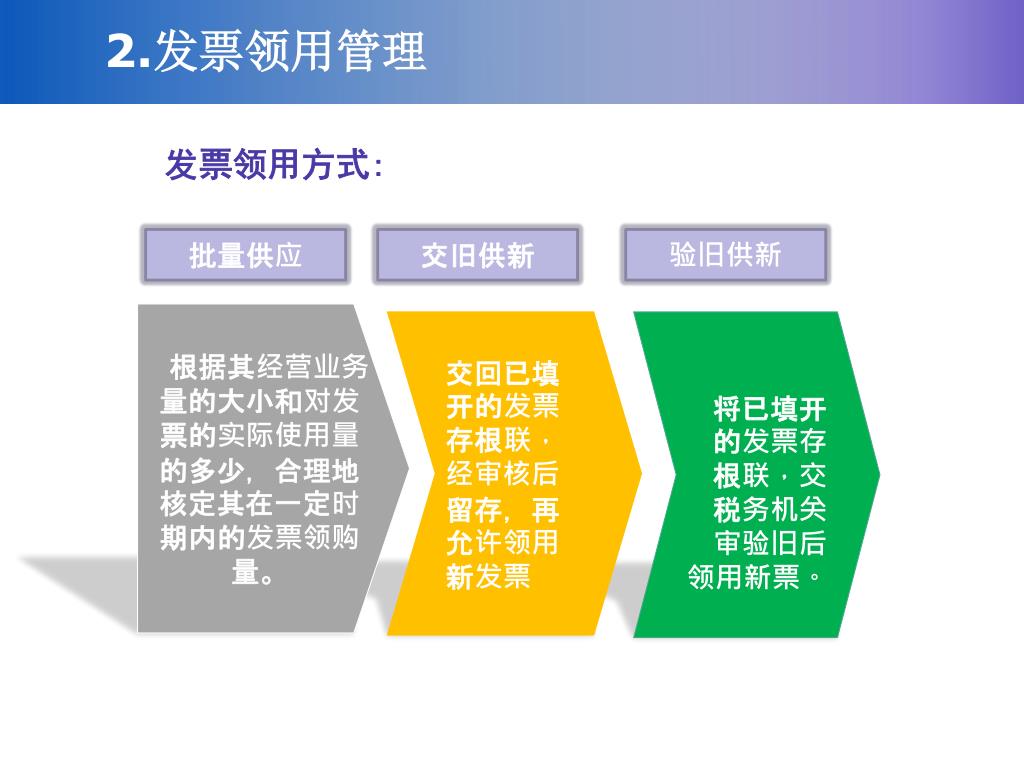 2.发票领用管理

发票领用方式:

批量供应

交旧供新

验旧供新

根据其经营业务量的大小和对发票的实际使用量的多少，合理地核定其在一定时期内的发票领购量。

交回已填开的发票存根联，经审核后留存，再允许领用新发票

将已填开的发票存根联，交税务机关审验旧后领用新票。